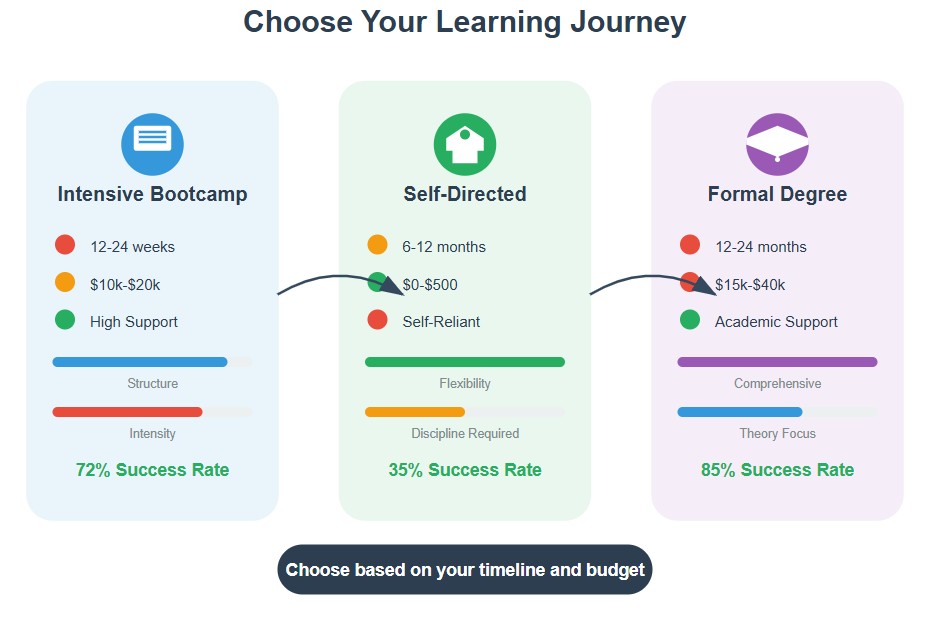 Choose Your Learning Journey

Intensive Bootcamp

12-24 weeks

$10k-$20k

High Support

Structure

Intensity

72% Success Rate

Self-Directed

6-12 months

$0-$500

Self-Reliant

Flexibility

Discipline Required

35% Success Rate

Formal Degree

12-24 months

$15k-$40k

Academic Support

Comprehensive

Theory Focus

85% Success Rate

Choose based on your timeline and budget